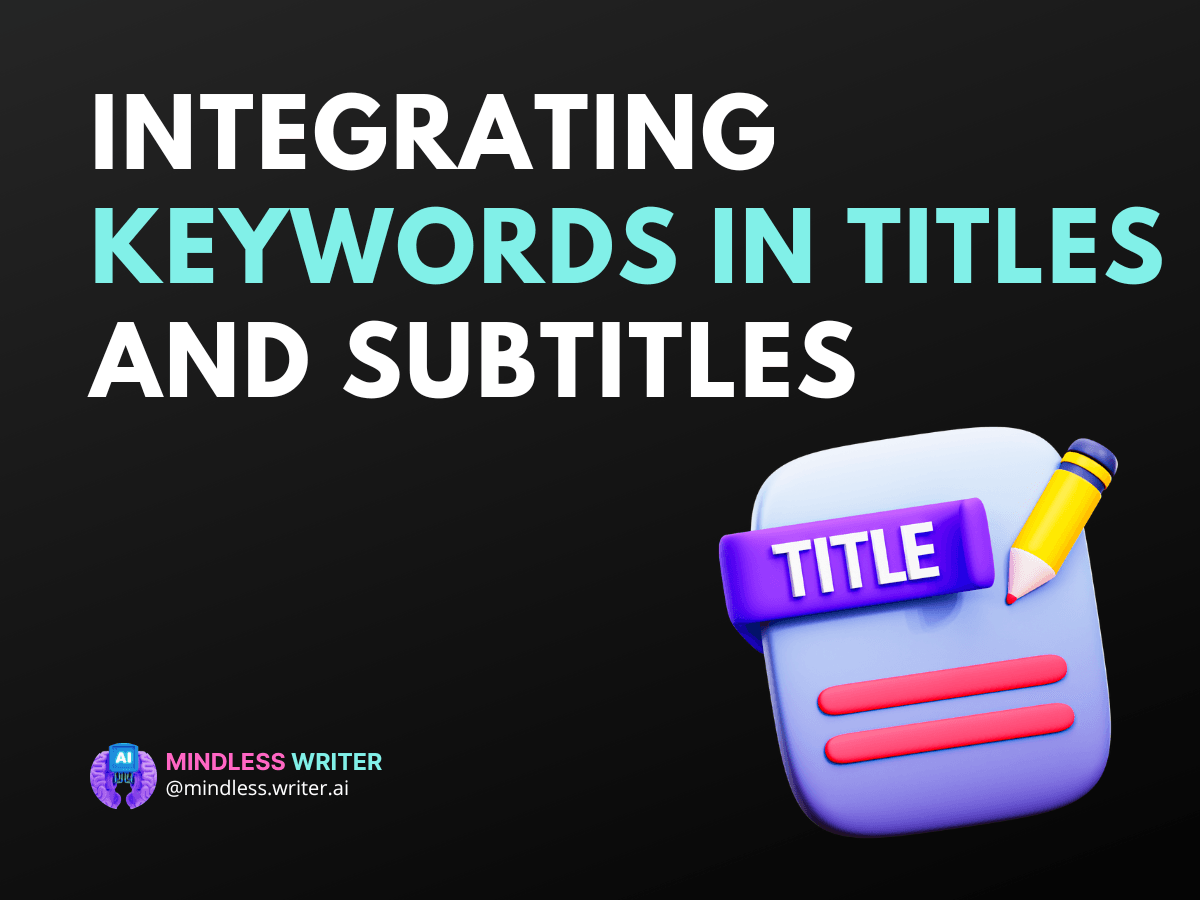 INTEGRATING KEYWORDS IN TITLES AND SUBTITLES

TITLE

AI

MINDLESS WRITER
@mindless.writer.ai